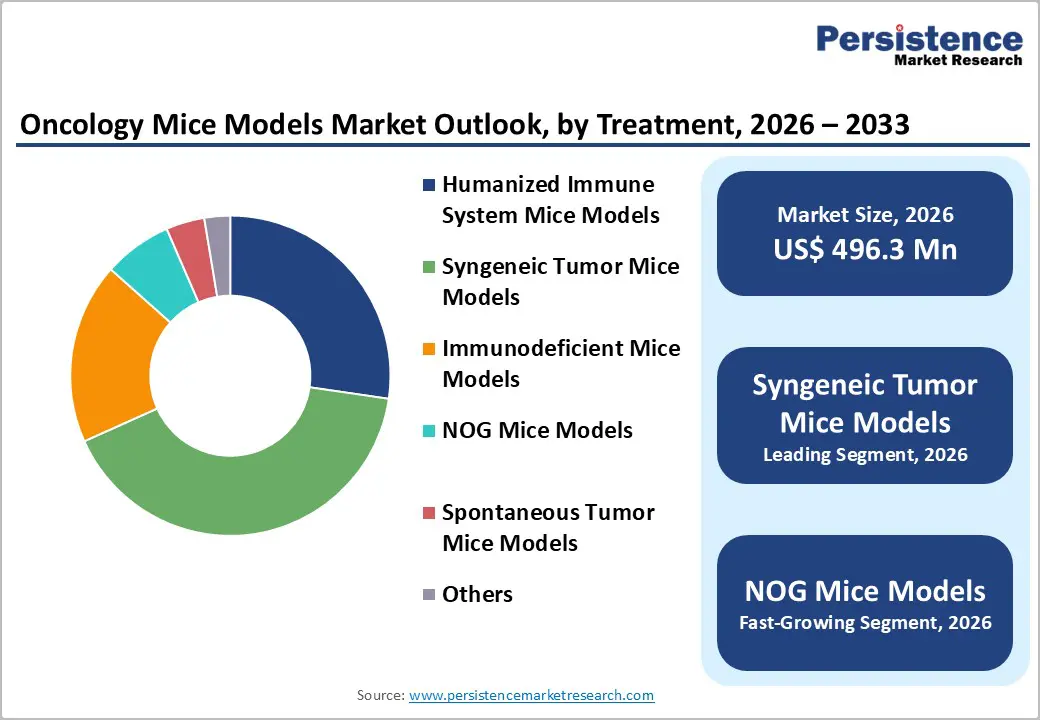 Persistence
Market Research

Oncology Mice Models Market Outlook, by Treatment, 2026 – 2033

Humanized Immune System Mice Models

Syngeneic Tumor Mice Models

Immunodeficient Mice Models

NOG Mice Models

Spontaneous Tumor Mice Models

Others

Market Size, 2026
US$ 496.3 Mn

Syngeneic Tumor Mice Models
Leading Segment, 2026

NOG Mice Models
Fast-Growing Segment, 2026

Source: www.persistencemarketresearch.com